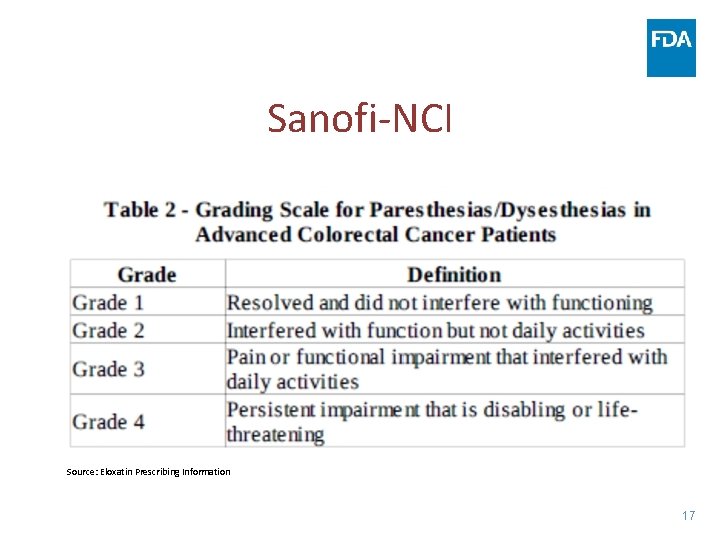 FDA

Sanofi-NCI

Table 2 - Grading Scale for Paresthesias/Dysesthesias in Advanced Colorectal Cancer Patients

| Grade | Definition |
|---|---|
| Grade 1 | Resolved and did not interfere with functioning |
| Grade 2 | Interfered with function but not daily activities |
| Grade 3 | Pain or functional impairment that interfered with daily activities |
| Grade 4 | Persistent impairment that is disabling or life-threatening |

Source: Eloxatin Prescribing Information

17